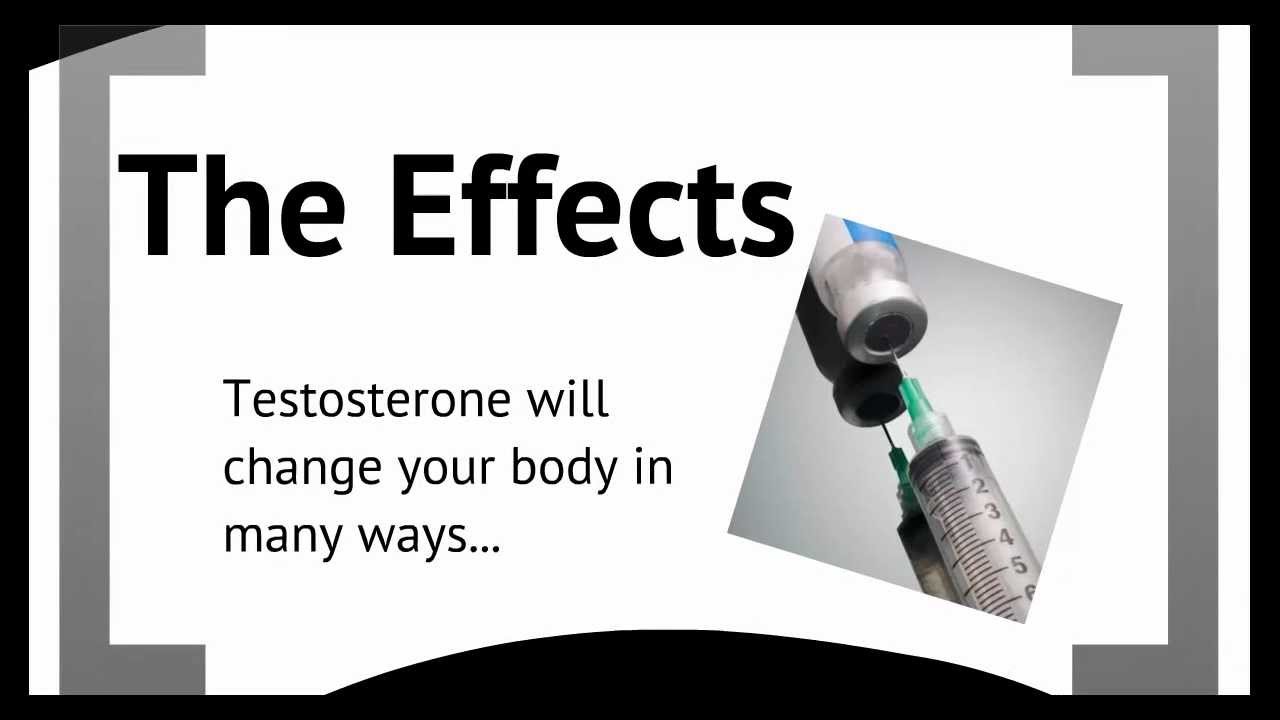 The Effects

Testosterone will change your body in many ways...

1
2
3
4
5
6